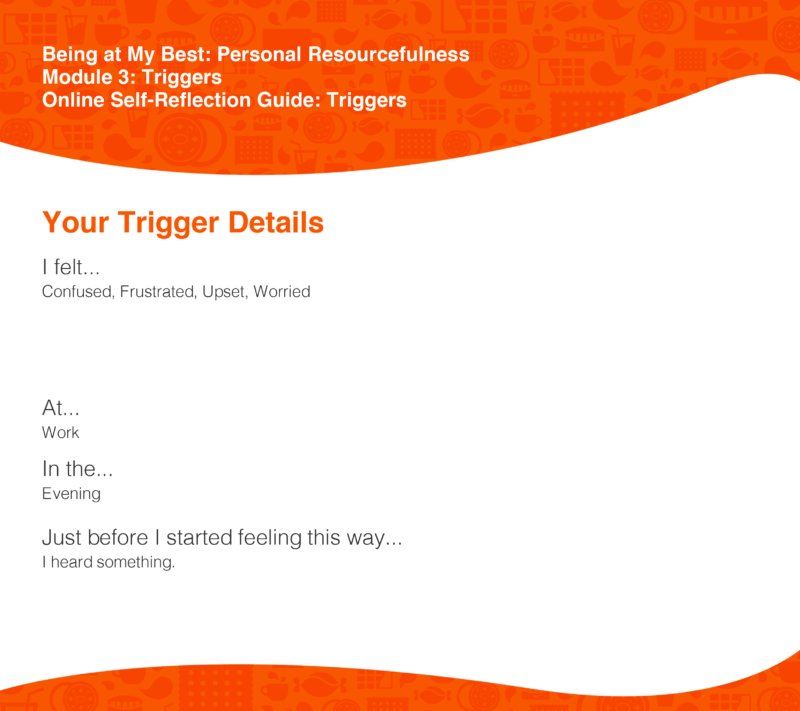 Being at My Best: Personal Resourcefulness
Module 3: Triggers
Online Self-Reflection Guide: Triggers

Your Trigger Details

I felt...
Confused, Frustrated, Upset, Worried

At...
Work

In the...
Evening

Just before I started feeling this way...
I heard something.